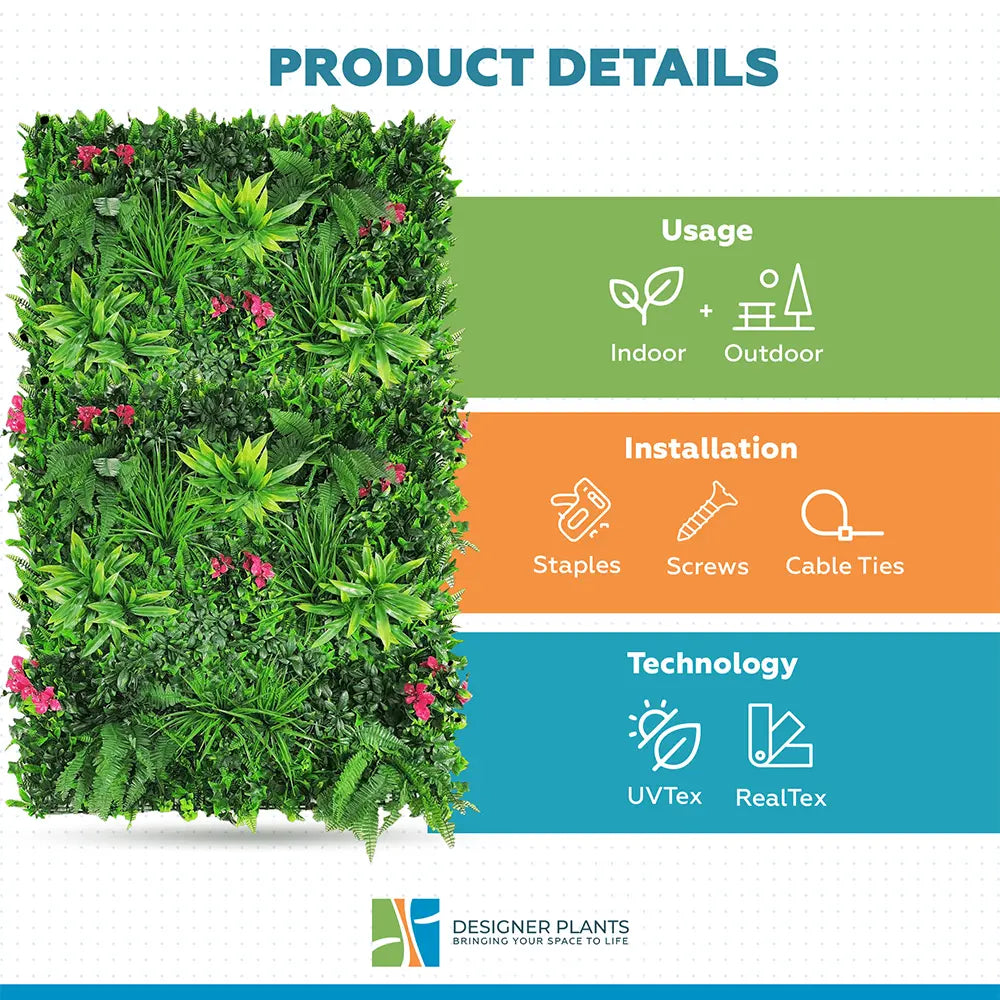 PRODUCT DETAILS

Usage

Indoor + Outdoor

Installation

Staples Screws Cable Ties

Technology

UVTex RealTex

DESIGNER PLANTS
BRINGING YOUR SPACE TO LIFE